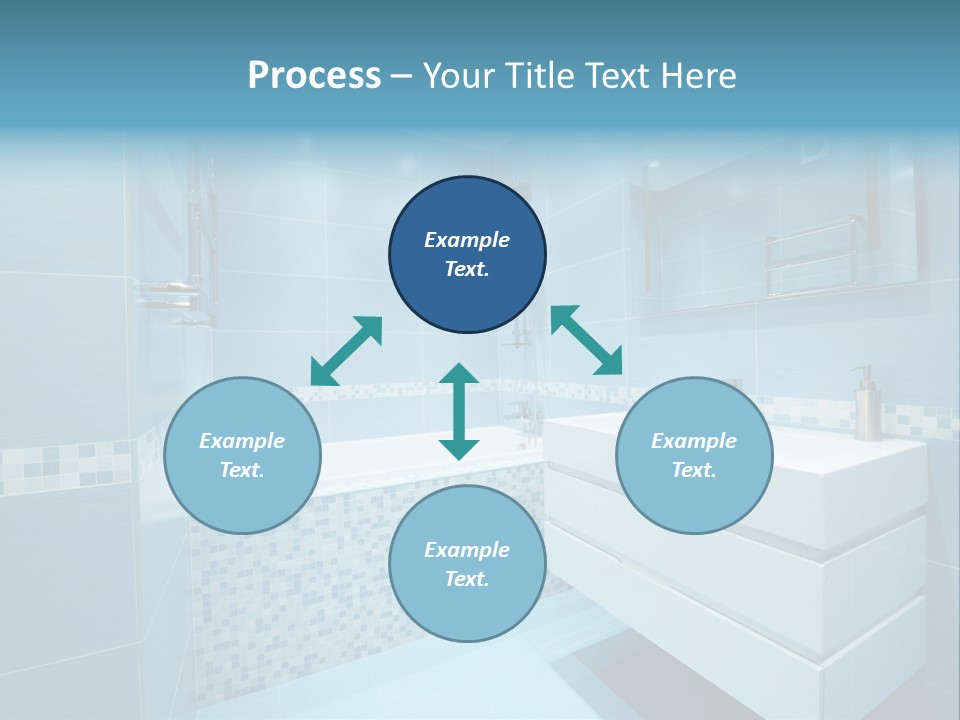 Process – Your Title Text Here

Example Text.

Example Text.

Example Text.

Example Text.